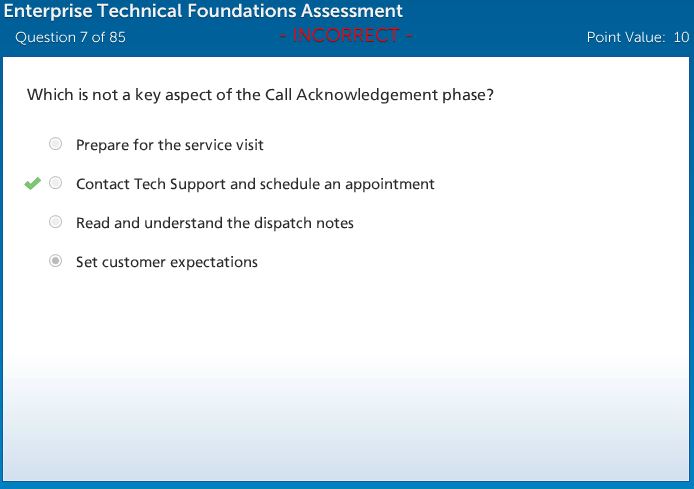 Enterprise Technical Foundations Assessment
Question 7 of 85
- INCORRECT -
Point Value: 10

Which is not a key aspect of the Call Acknowledgement phase?

Prepare for the service visit

Contact Tech Support and schedule an appointment

Read and understand the dispatch notes

Set customer expectations